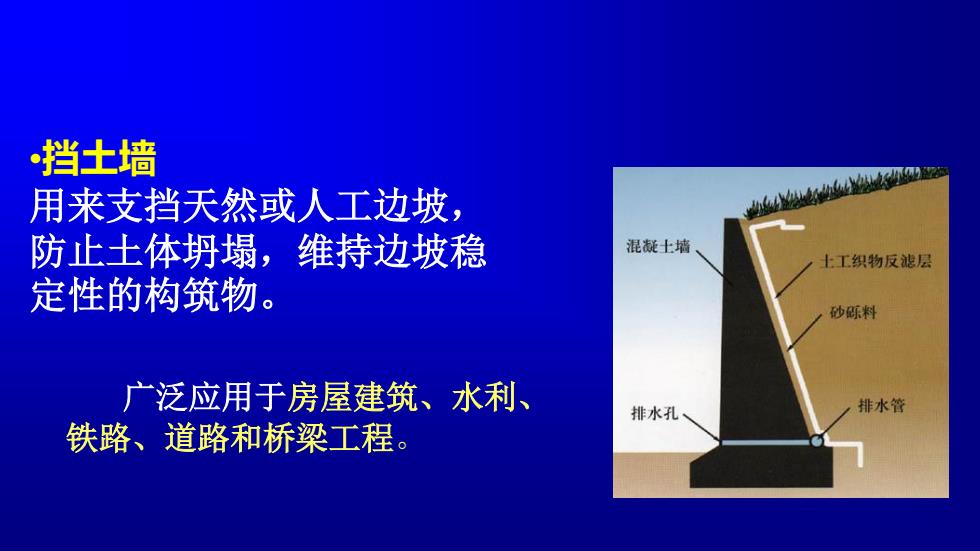 •挡土墙
用来支挡天然或人工边坡，防止土体坍塌，维持边坡稳定性的构筑物。

广泛应用于房屋建筑、水利、铁路、道路和桥梁工程。

混凝土墙
土工织物反滤层
砂砾料
排水孔
排水管